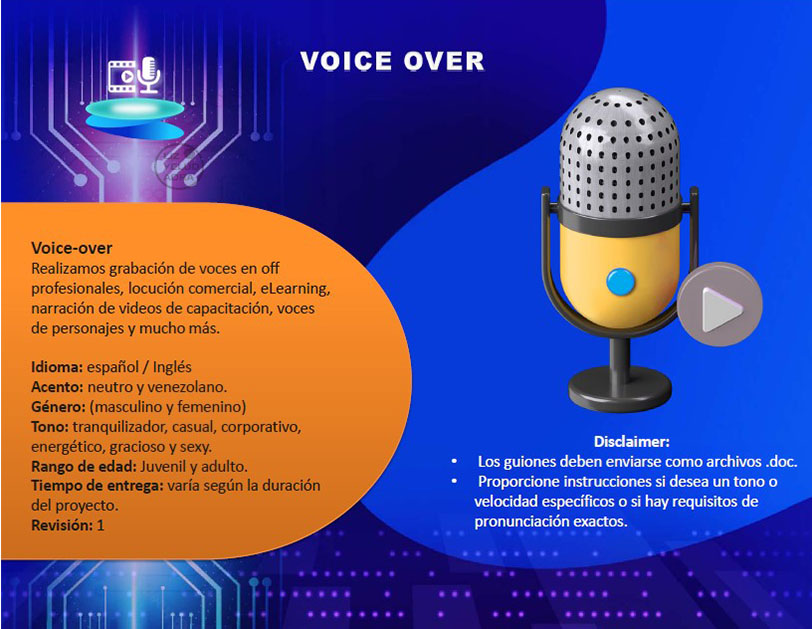 VOICE OVER

Voice-over
Realizamos grabación de voces en off profesionales, locución comercial, eLearning, narración de videos de capacitación, voces de personajes y mucho más.

Idioma: español / Inglés
Acento: neutro y venezolano.
Género: (masculino y femenino)
Tono: tranquilizador, casual, corporativo, energético, gracioso y sexy.
Rango de edad: Juvenil y adulto.
Tiempo de entrega: varía según la duración del proyecto.
Revisión: 1

Disclaimer:
• Los guiones deben enviarse como archivos .doc.
• Proporcione instrucciones si desea un tono o velocidad específicos o si hay requisitos de pronunciación exactos.